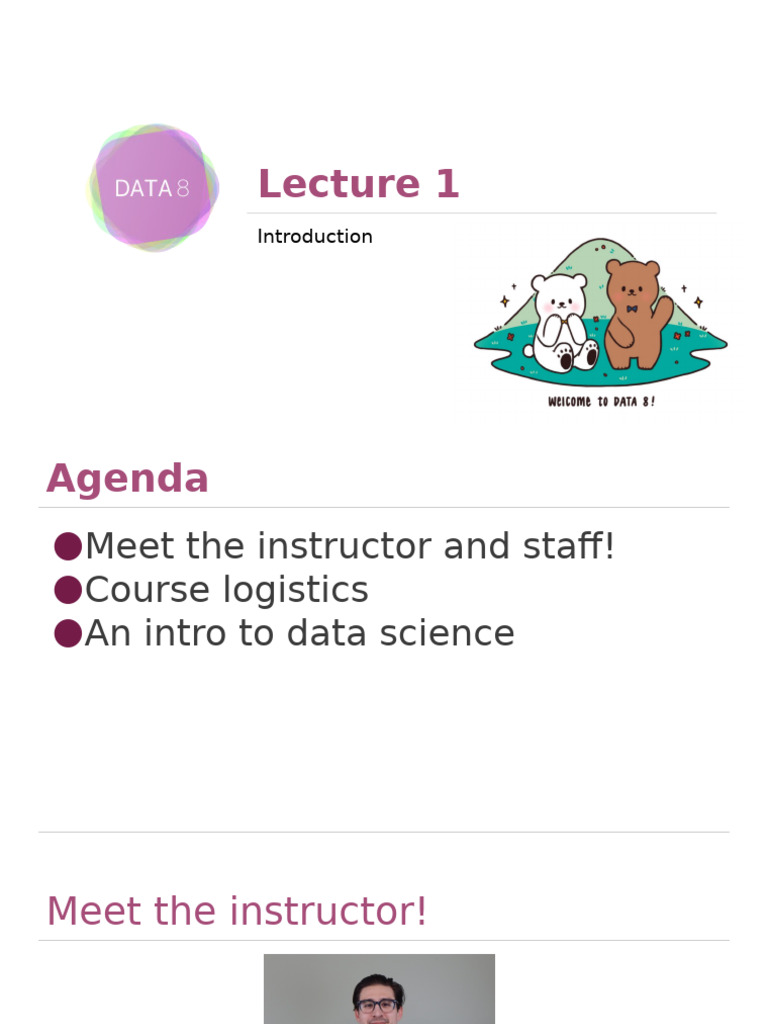 DATA 8

Lecture 1

Introduction

WELCOME TO DATA 8!

Agenda

●Meet the instructor and staff!
●Course logistics
●An intro to data science

Meet the instructor!